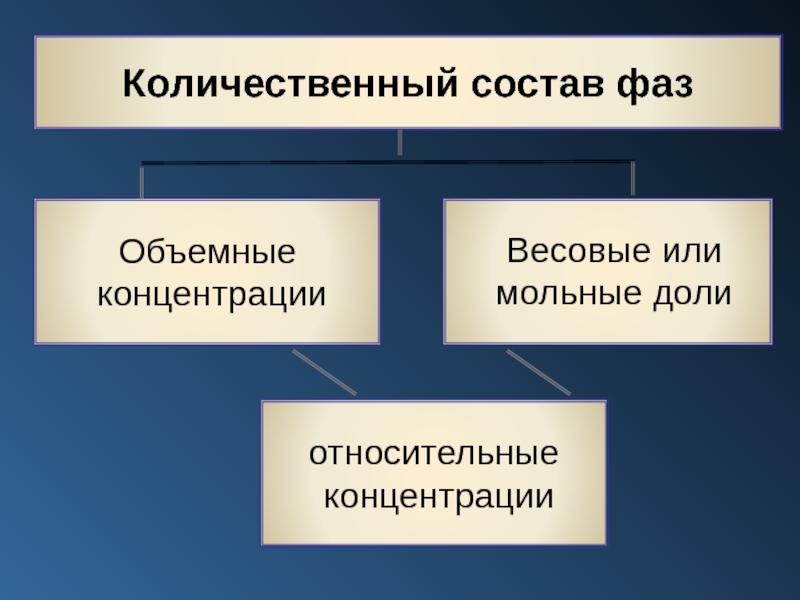 Количественный состав фаз

Объемные концентрации

Весовые или мольные доли

относительные концентрации